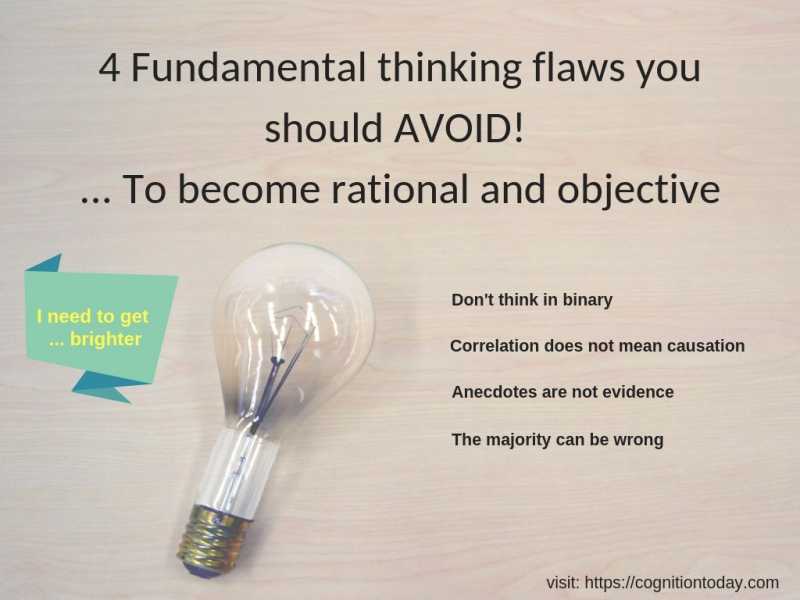 4 Fundamental thinking flaws you should AVOID!
... To become rational and objective

I need to get ... brighter

Don't think in binary

Correlation does not mean causation

Anecdotes are not evidence

The majority can be wrong

visit: https://cognitiontoday.com